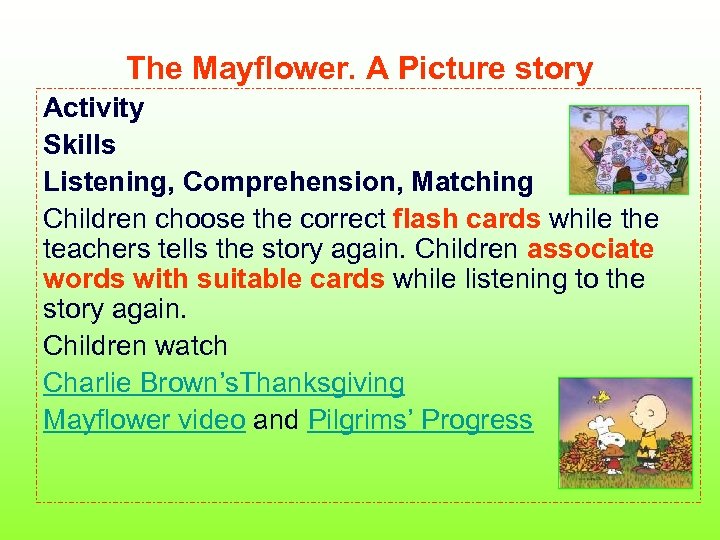 The Mayflower. A Picture story

Activity

Skills

Listening, Comprehension, Matching

Children choose the correct flash cards while the teachers tells the story again. Children associate words with suitable cards while listening to the story again.

Children watch

Charlie Brown'sThanksgiving

Mayflower video and Pilgrims' Progress